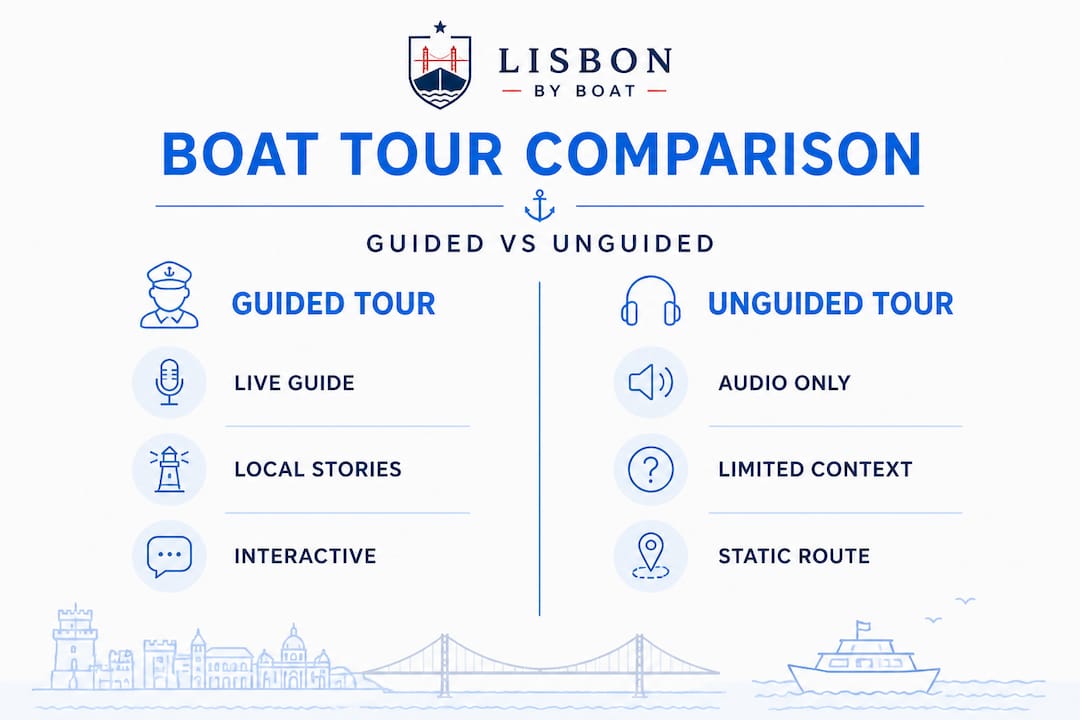 LISBON
BY BOAT

BOAT TOUR COMPARISON

GUIDED VS UNGUIDED

GUIDED TOUR

LIVE GUIDE

LOCAL STORIES

INTERACTIVE

UNGUIDED TOUR

AUDIO ONLY

LIMITED CONTEXT

STATIC ROUTE